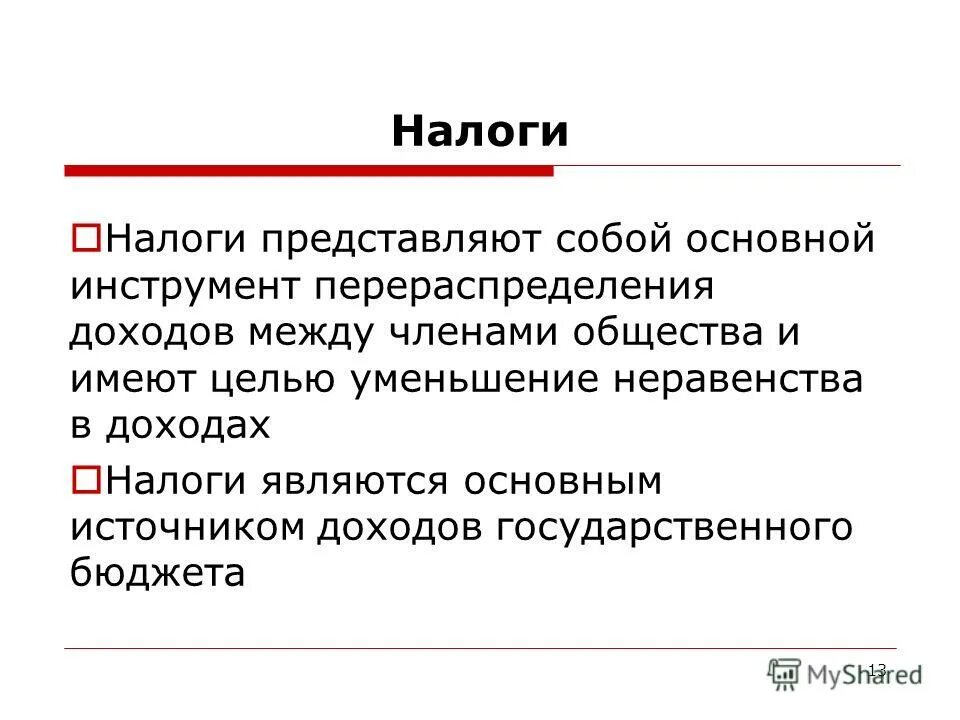 Налоги

Налоги представляют собой основной инструмент перераспределения доходов между членами общества и имеют целью уменьшение неравенства в доходах

Налоги являются основным источником доходов государственного бюджета

13

MyShared